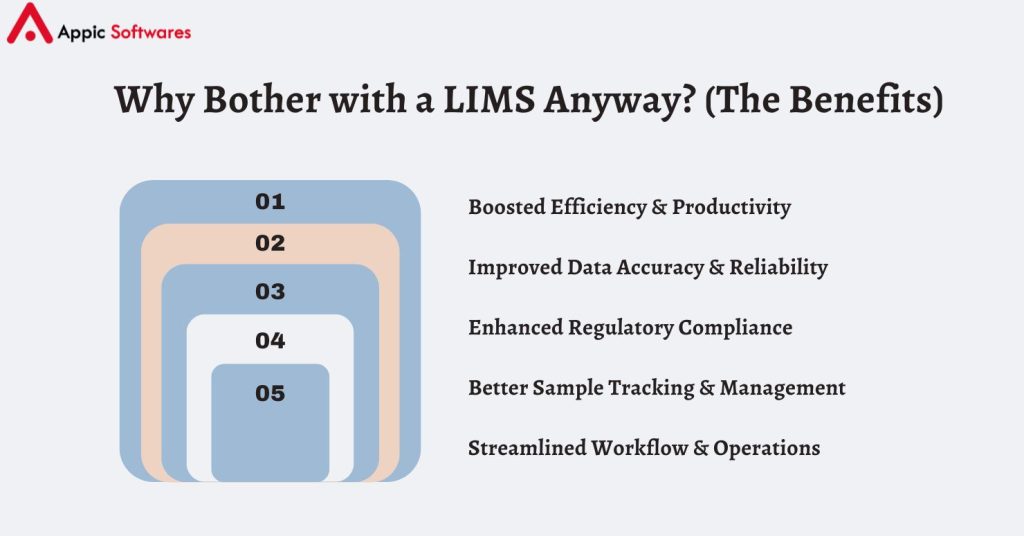 Appic Softwares

Why Bother with a LIMS Anyway? (The Benefits)

01
02
03
04
05

Boosted Efficiency & Productivity

Improved Data Accuracy & Reliability

Enhanced Regulatory Compliance

Better Sample Tracking & Management

Streamlined Workflow & Operations